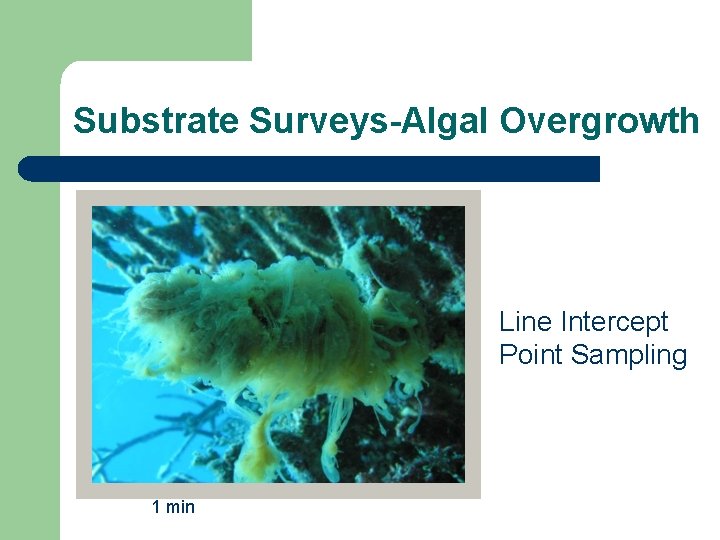 Substrate Surveys-Algal Overgrowth

Line Intercept
Point Sampling

1 min